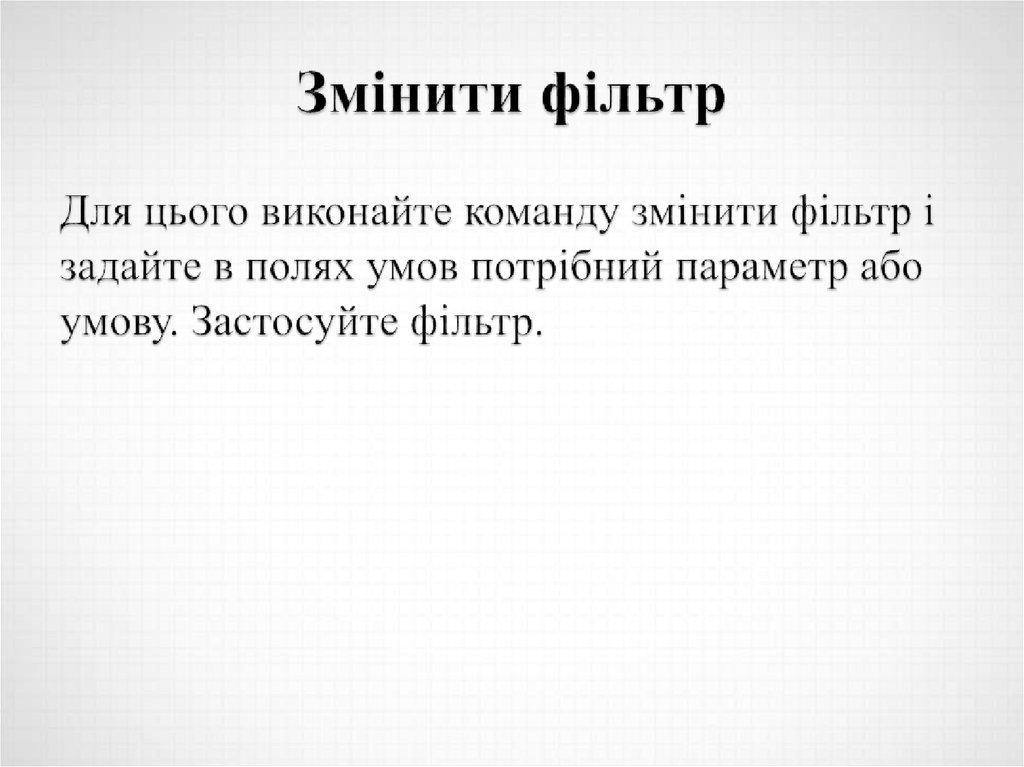 Змінити фільтр

Для цього виконайте команду змінити фільтр і задайте в полях умов потрібний параметр або умову. Застосуйте фільтр.